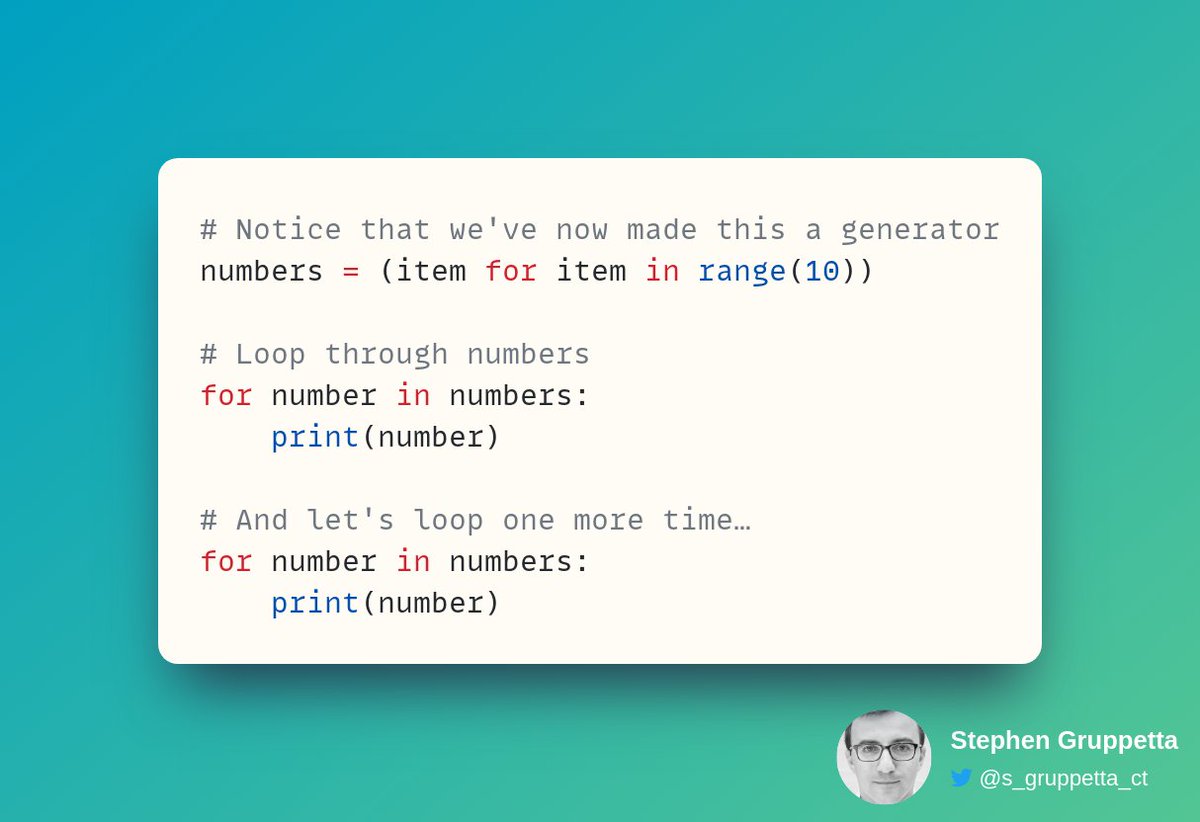 # Notice that we've now made this a generator
numbers = (item for item in range(10))

# Loop through numbers
for number in numbers:
    print(number)

# And let's loop one more time…
for number in numbers:
    print(number)

Stephen Gruppetta
@s_gruppetta_ct